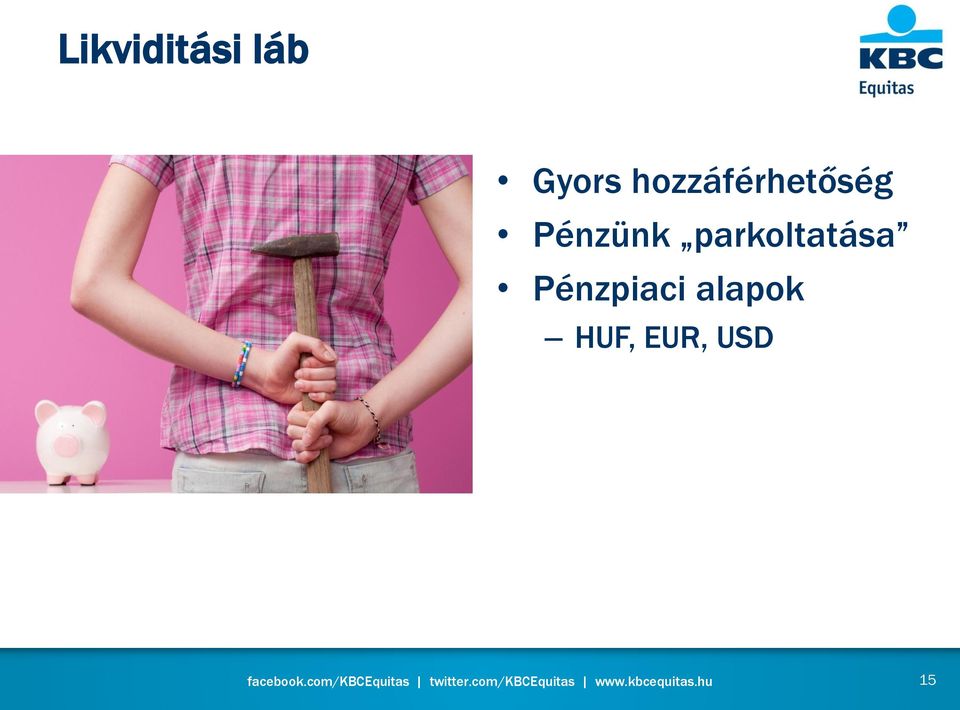 Likviditási láb

KBC
Equitas

• Gyors hozzáférhetőség
• Pénzünk „parkoltatása”
• Pénzpiaci alapok
– HUF, EUR, USD

facebook.com/KBCEquitas | twitter.com/KBCEquitas | www.kbcequitas.hu

15